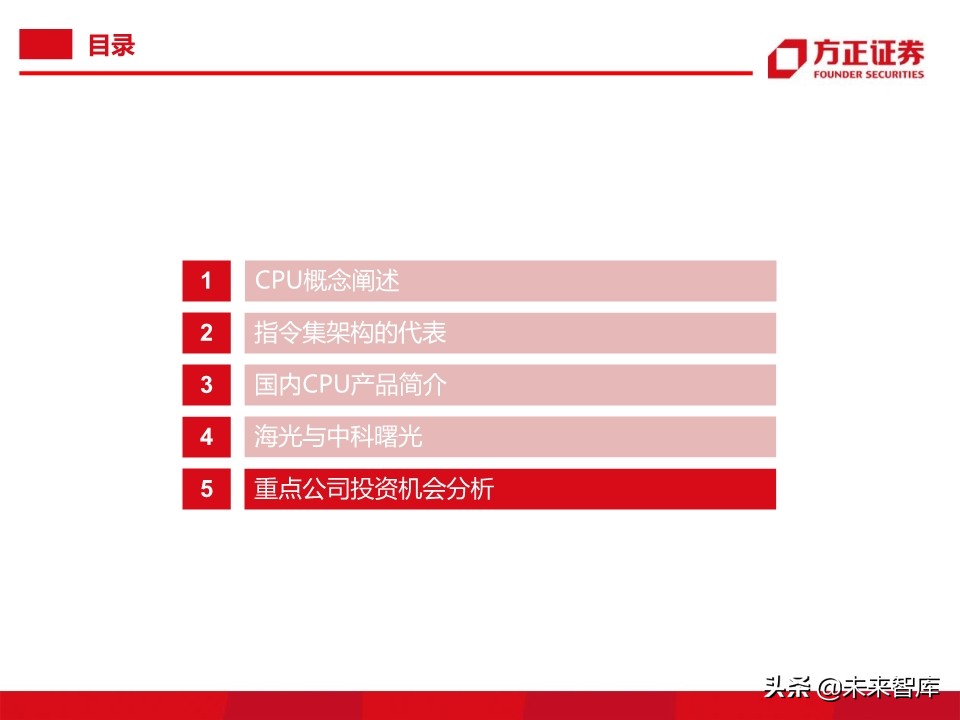 目录

方正证券
FOUNDER SECURITIES

1 CPU概念阐述

2 指令集架构的代表

3 国内CPU产品简介

4 海光与中科曙光

5 重点公司投资机会分析

头条 @未来智库